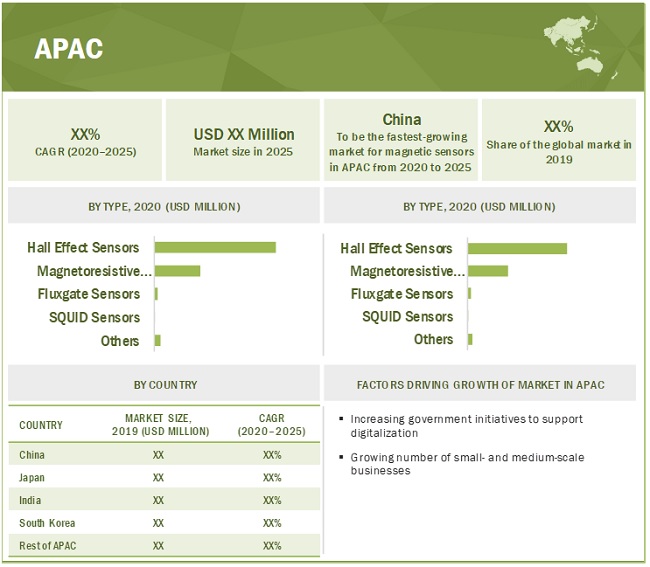 APAC

XX%
CAGR (2020–2025)

USD XX Million
Market size in 2025

China
To be the fastest-growing market for magnetic sensors in APAC from 2020 to 2025

XX%
Share of the global market in 2019

BY TYPE, 2020 (USD MILLION)

Hall Effect Sensors
Magnetoresistive...
Fluxgate Sensors
SQUID Sensors
Others

BY TYPE, 2020 (USD MILLION)

Hall Effect Sensors
Magnetoresistive...
Fluxgate Sensors
SQUID Sensors
Others

BY COUNTRY

| COUNTRY | MARKET SIZE, 2019 (USD MILLION) | CAGR (2020–2025) |
|---|---|---|
| China | XX | XX% |
| Japan | XX | XX% |
| India | XX | XX% |
| South Korea | XX | XX% |
| Rest of APAC | XX | XX% |

FACTORS DRIVING GROWTH OF MARKET IN APAC

▪ Increasing government initiatives to support digitalization

▪ Growing number of small- and medium-scale businesses